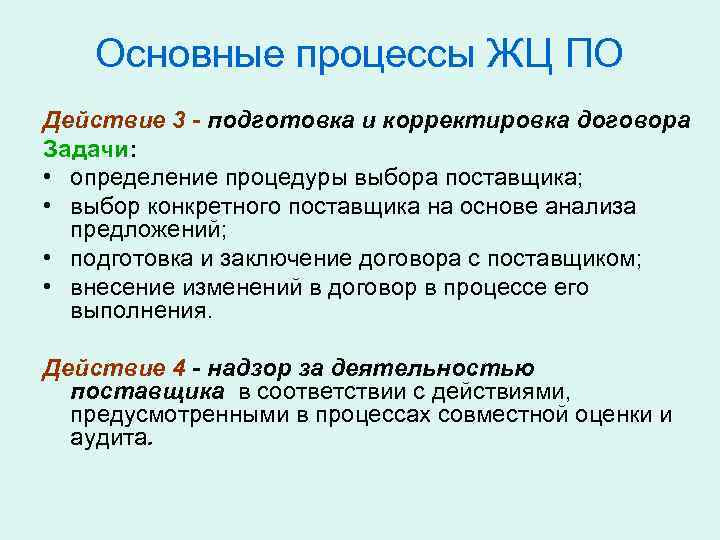 Основные процессы ЖЦ ПО

Действие 3 - подготовка и корректировка договора
Задачи:
• определение процедуры выбора поставщика;
• выбор конкретного поставщика на основе анализа предложений;
• подготовка и заключение договора с поставщиком;
• внесение изменений в договор в процессе его выполнения.

Действие 4 - надзор за деятельностью поставщика в соответствии с действиями, предусмотренными в процессах совместной оценки и аудита.